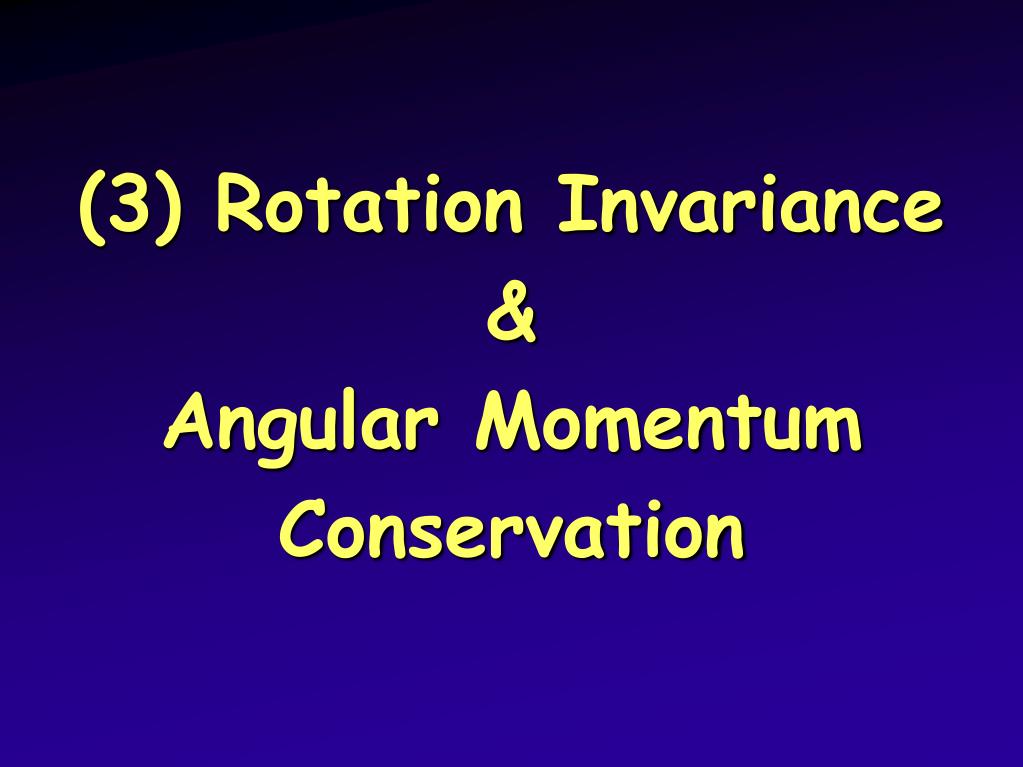 (3) Rotation Invariance
&
Angular Momentum
Conservation